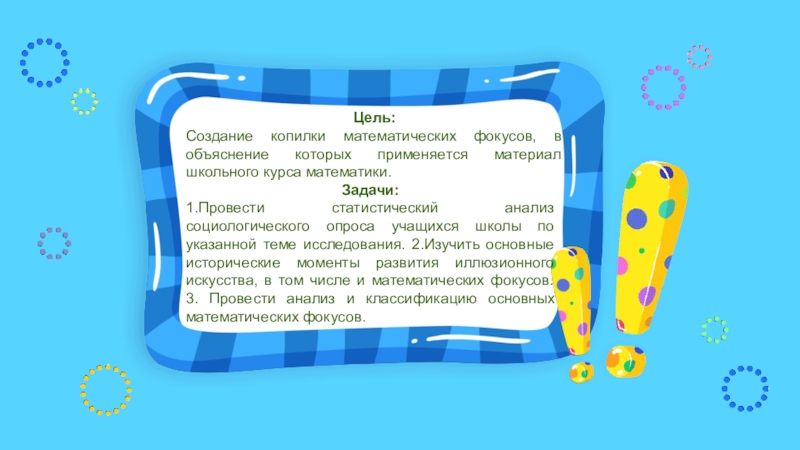 Цель:
Создание копилки математических фокусов, в объяснение которых применяется материал школьного курса математики.
Задачи:
1.Провести статистический анализ социологического опроса учащихся школы по указанной теме исследования. 2.Изучить основные исторические моменты развития иллюзионного искусства, в том числе и математических фокусов. 3. Провести анализ и классификацию основных математических фокусов.